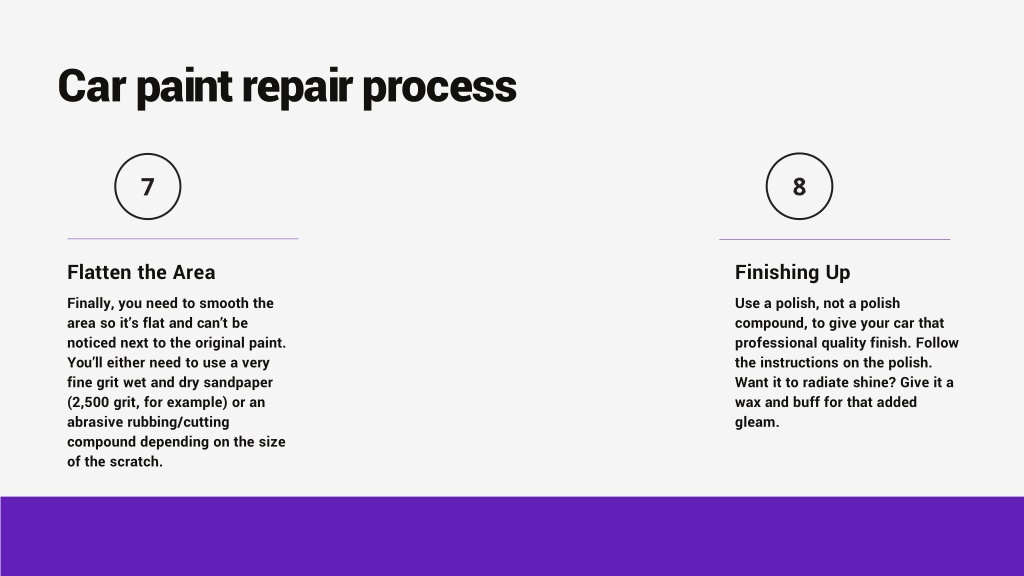 Car paint repair process

7

Flatten the Area

Finally, you need to smooth the area so it's flat and can't be noticed next to the original paint. You'll either need to use a very fine grit wet and dry sandpaper (2,500 grit, for example) or an abrasive rubbing/cutting compound depending on the size of the scratch.

8

Finishing Up

Use a polish, not a polish compound, to give your car that professional quality finish. Follow the instructions on the polish. Want it to radiate shine? Give it a wax and buff for that added gleam.